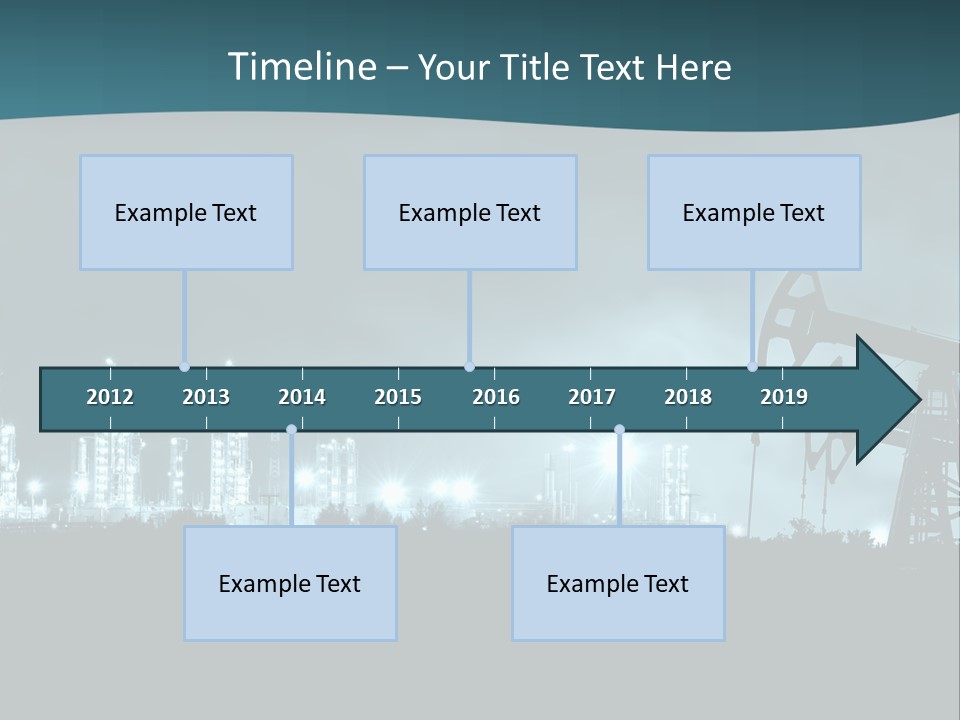 Timeline – Your Title Text Here

Example Text

Example Text

Example Text

2012 2013 2014 2015 2016 2017 2018 2019

Example Text

Example Text